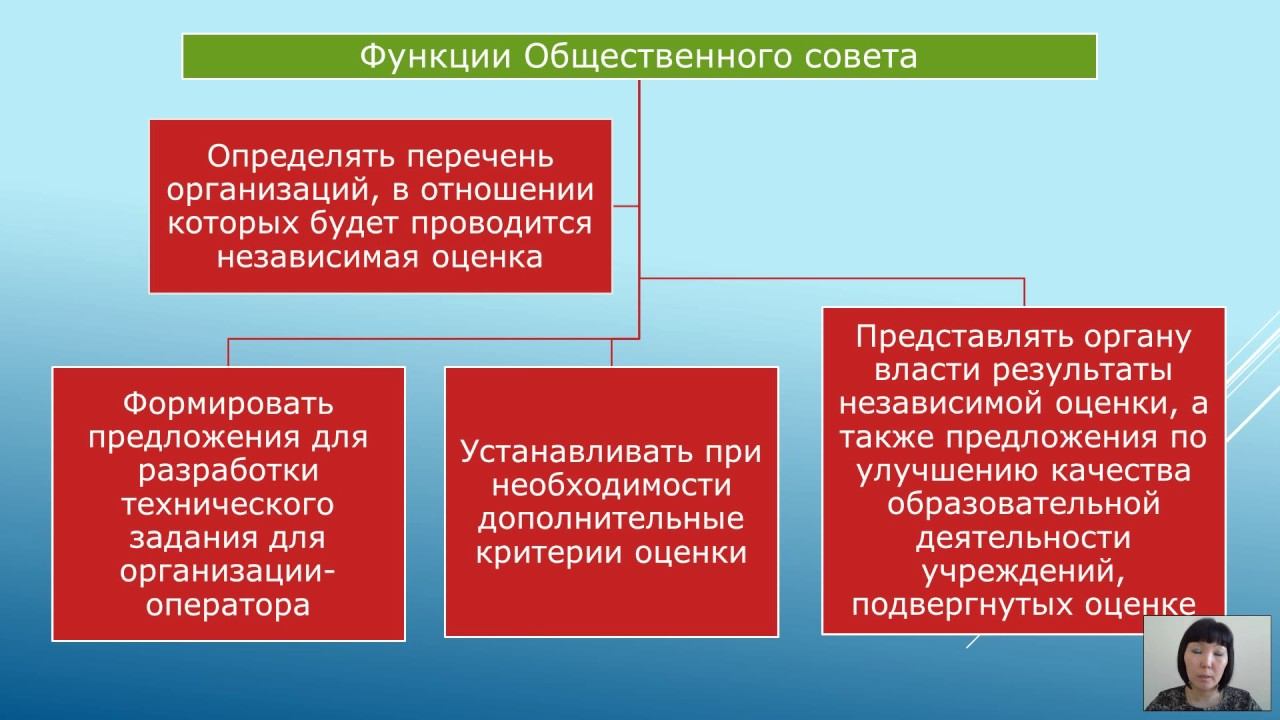 Функции Общественного совета

Определять перечень организаций, в отношении которых будет проводится независимая оценка

Формировать предложения для разработки технического задания для организации-оператора

Устанавливать при необходимости дополнительные критерии оценки

Представлять органу власти результаты независимой оценки, а также предложения по улучшению качества образовательной деятельности учреждений, подвергнутых оценке